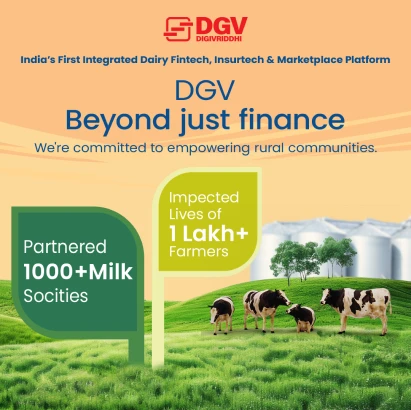 DGV
DIGIVRIDDHI

India's First Integrated Dairy Fintech, Insurtech & Marketplace Platform

DGV
Beyond just finance

We're committed to empowering rural communities.

Partnered
1000+Milk
Socities

Impected
Lives of
1 Lakh+
Farmers